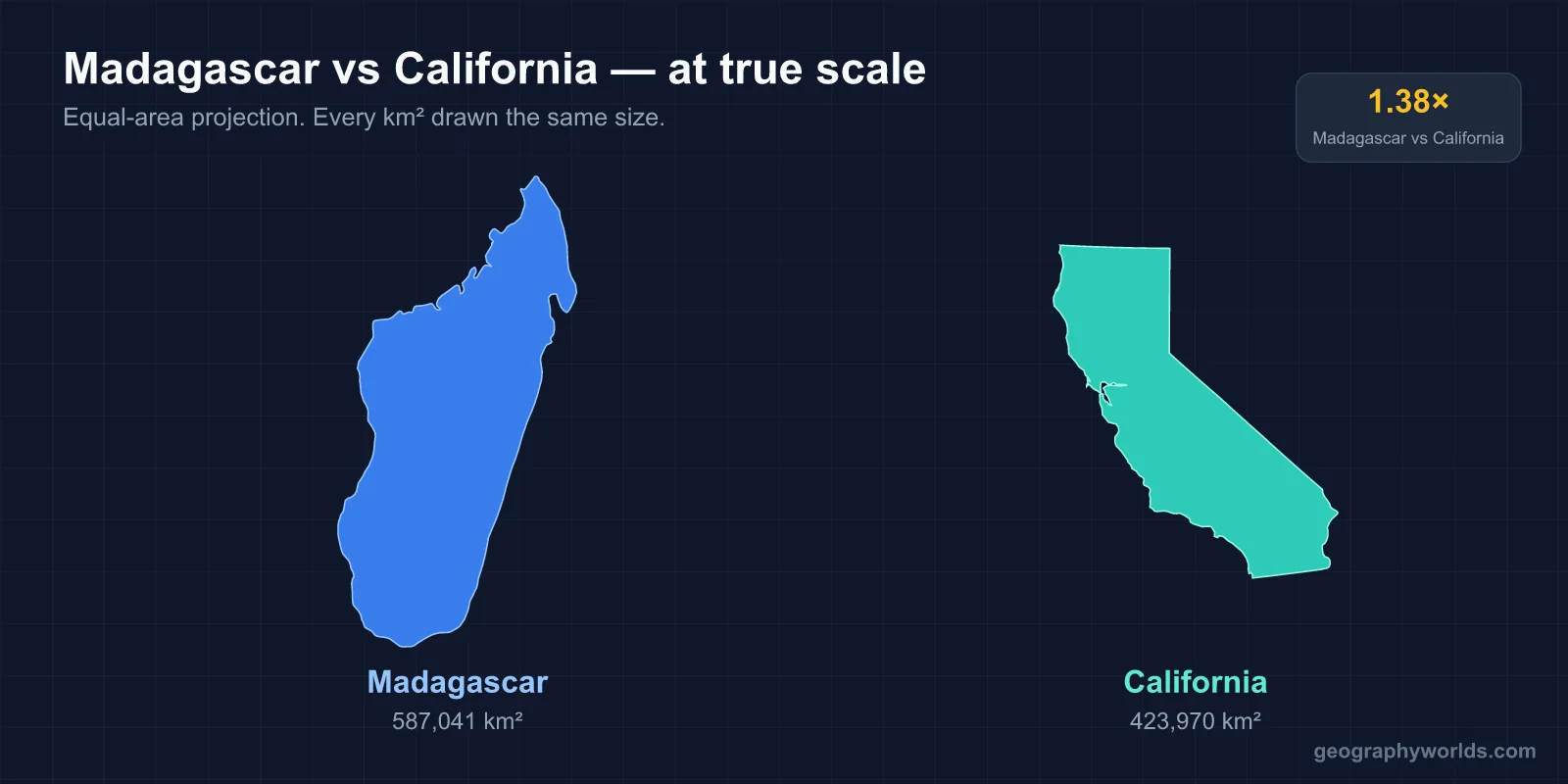 Madagascar vs California — at true scale

Equal-area projection. Every km² drawn the same size.

1.38×
Madagascar vs California

Madagascar
587,041 km²

California
423,970 km²

geographyworlds.com